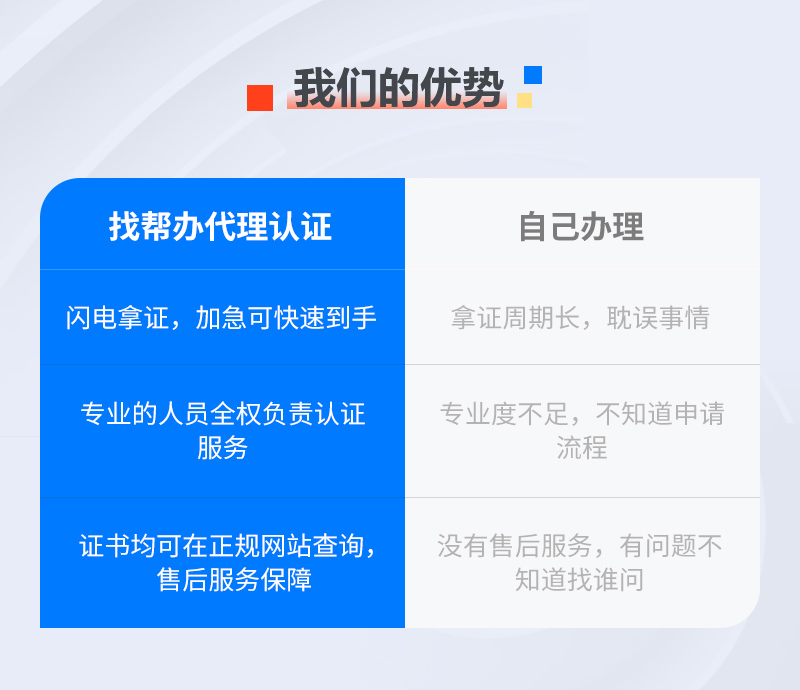 我们的优势

| 找帮办代理认证 | 自己办理 |
|---|---|
| 闪电拿证，加急可快速到手 | 拿证周期长，耽误事情 |
| 专业的人员全权负责认证服务 | 专业度不足，不知道申请流程 |
| 证书均可在正规网站查询，售后服务保障 | 没有售后服务，有问题不知道找谁问 |